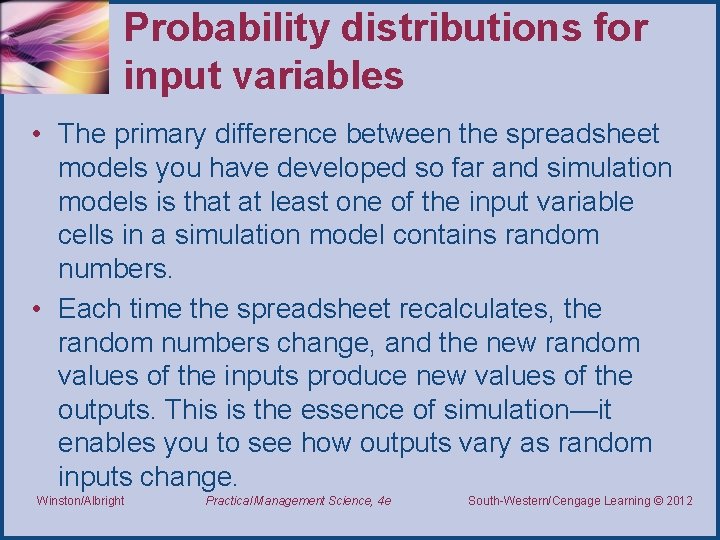 Probability distributions for input variables

• The primary difference between the spreadsheet models you have developed so far and simulation models is that at least one of the input variable cells in a simulation model contains random numbers.

• Each time the spreadsheet recalculates, the random numbers change, and the new random values of the inputs produce new values of the outputs. This is the essence of simulation—it enables you to see how outputs vary as random inputs change.

Winston/Albright Practical Management Science, 4e South-Western/Cengage Learning © 2012